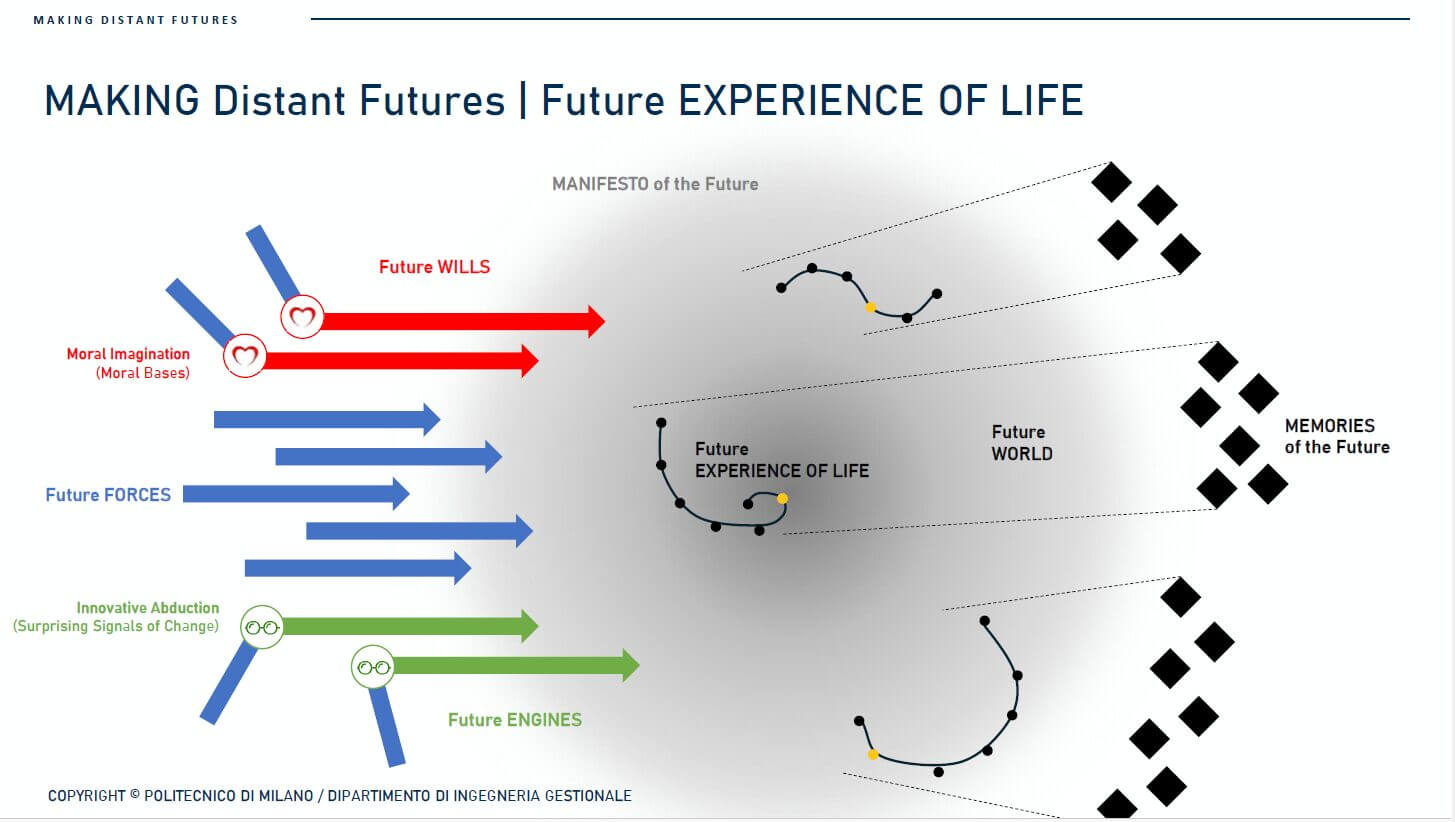 MAKING DISTANT FUTURES

MAKING Distant Futures | Future EXPERIENCE OF LIFE

MANIFESTO of the Future

Future WILLS

Moral Imagination
(Moral Bases)

Future FORCES

Innovative Abduction
(Surprising Signals of Change)

Future ENGINES

Future
EXPERIENCE OF LIFE

Future
WORLD

MEMORIES
of the Future

COPYRIGHT © POLITECNICO DI MILANO / DIPARTIMENTO DI INGEGNERIA GESTIONALE